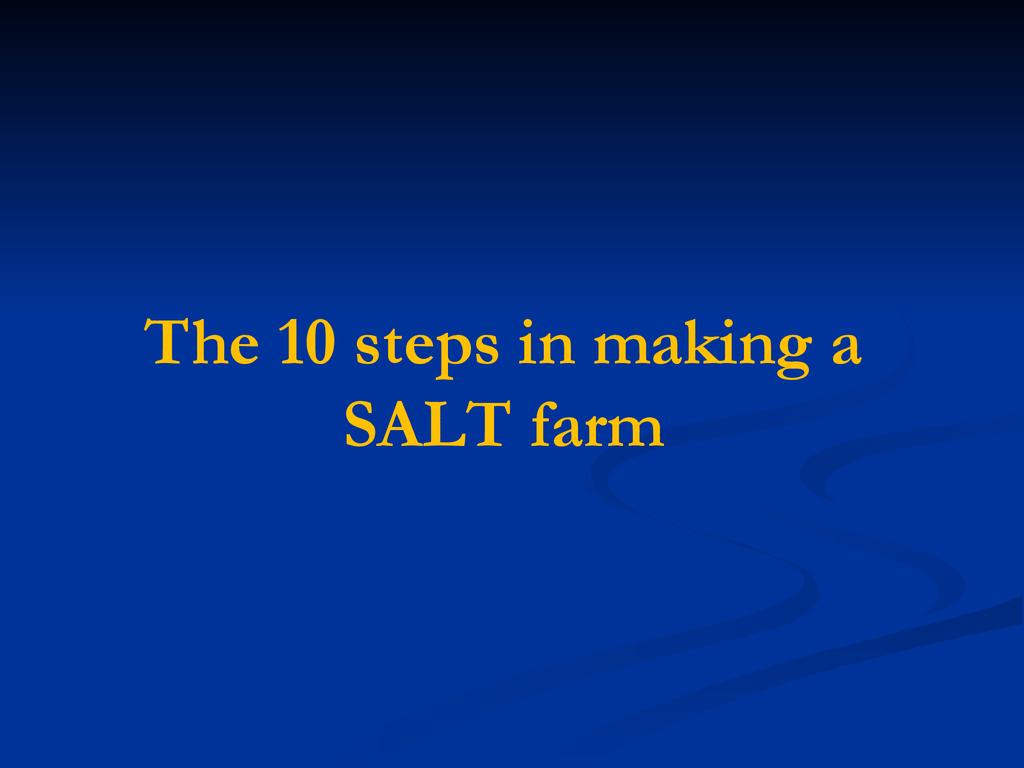 The 10 steps in making a SALT farm